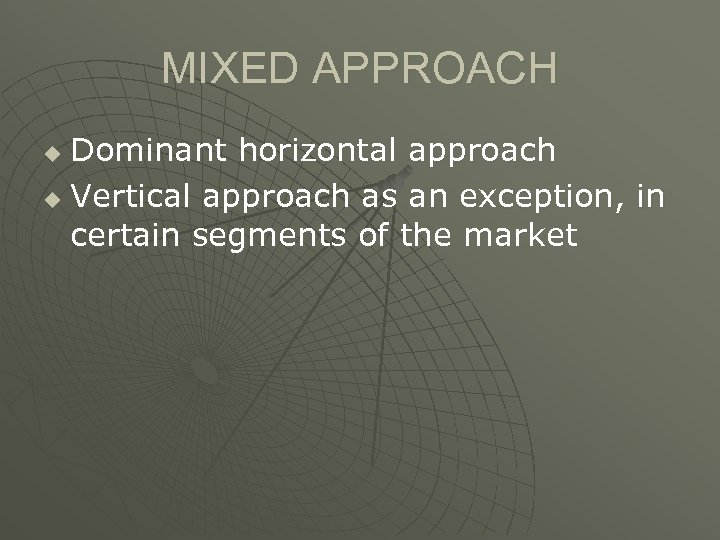 MIXED APPROACH

Dominant horizontal approach

Vertical approach as an exception, in certain segments of the market